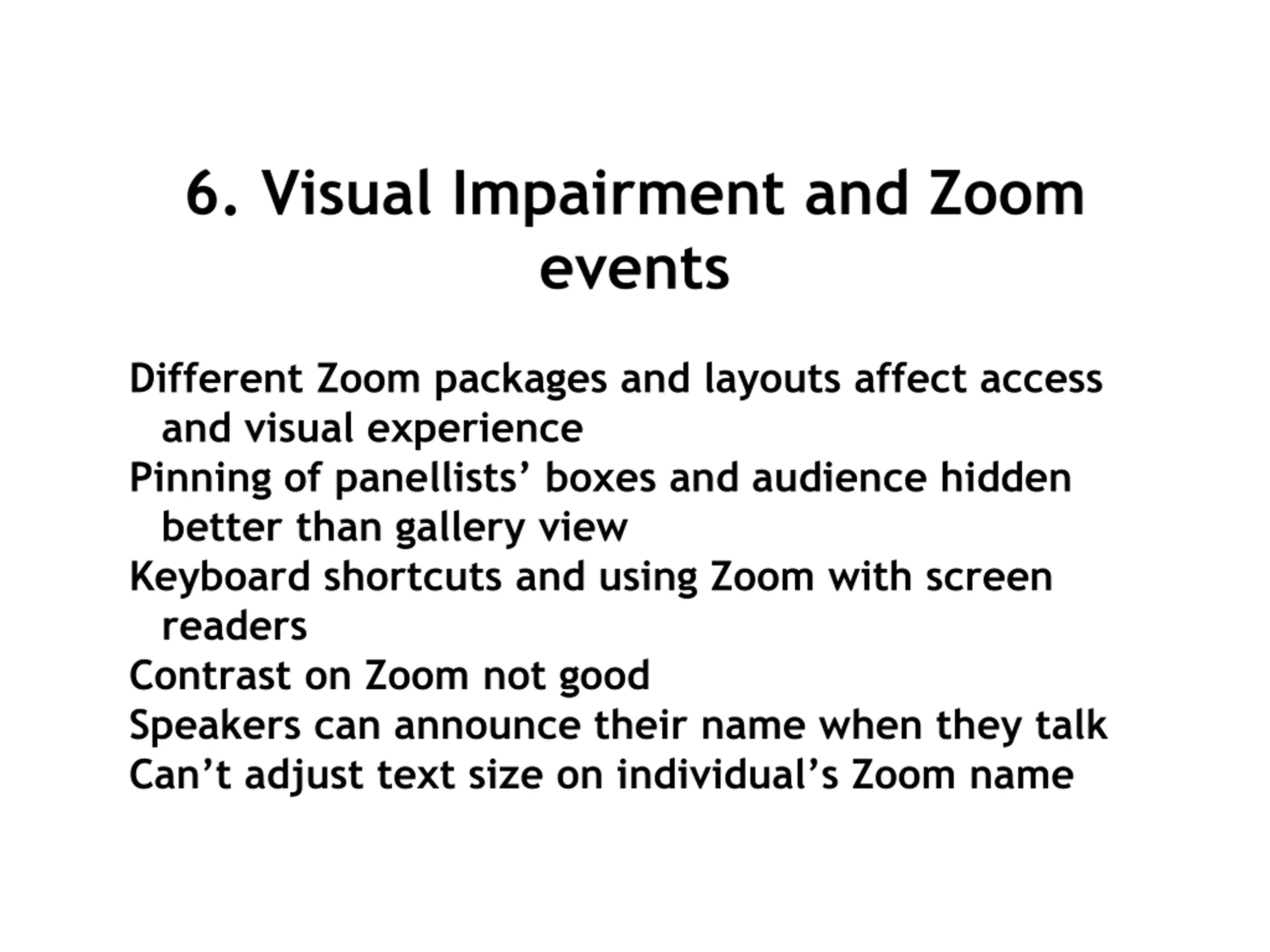 6. Visual Impairment and Zoom events

Different Zoom packages and layouts affect access and visual experience

Pinning of panellists’ boxes and audience hidden better than gallery view

Keyboard shortcuts and using Zoom with screen readers

Contrast on Zoom not good

Speakers can announce their name when they talk

Can’t adjust text size on individual’s Zoom name